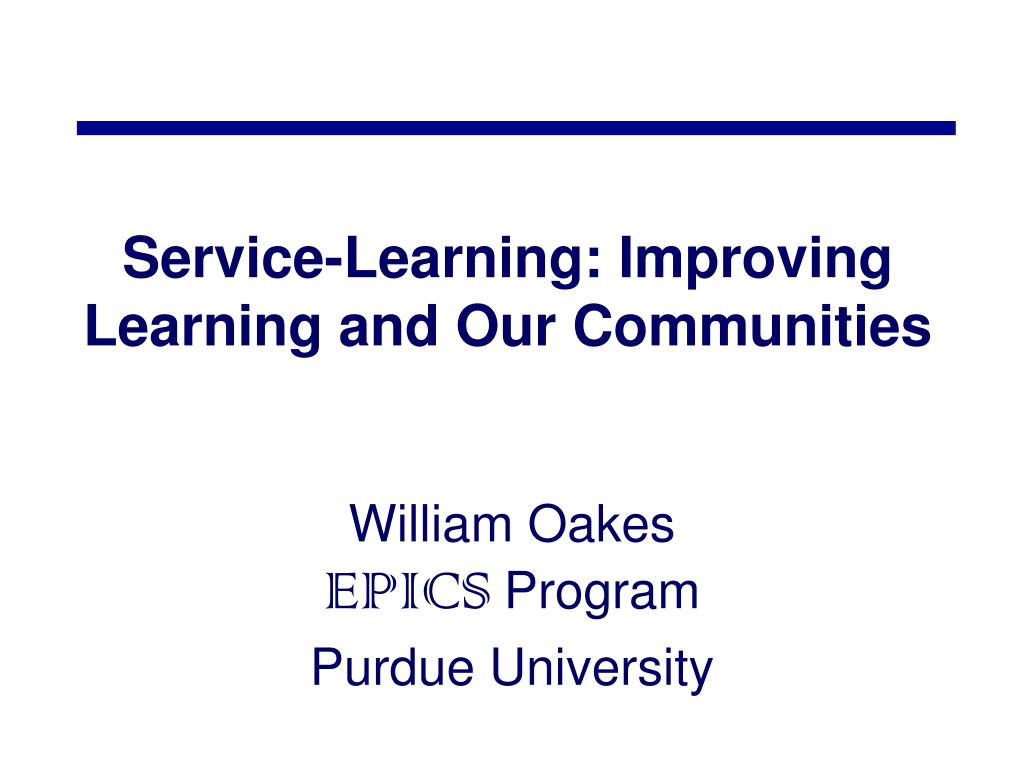 Service-Learning: Improving Learning and Our Communities

William Oakes
EPICS Program
Purdue University